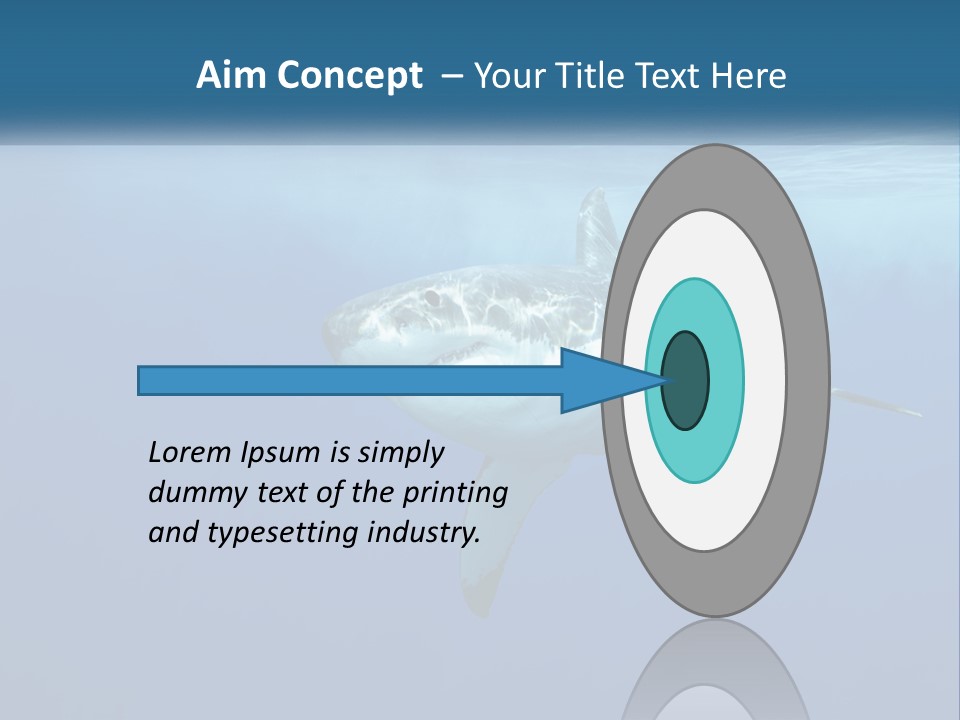 Aim Concept – Your Title Text Here

Lorem Ipsum is simply dummy text of the printing and typesetting industry.